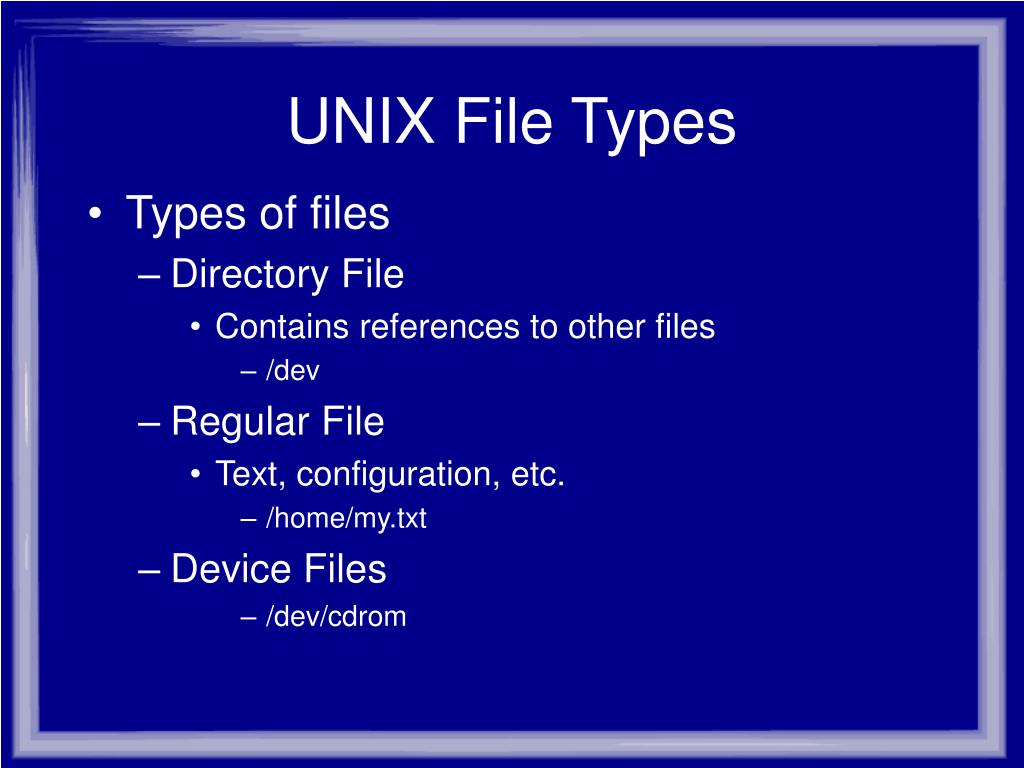 UNIX File Types

• Types of files
– Directory File
• Contains references to other files
– /dev
– Regular File
• Text, configuration, etc.
– /home/my.txt
– Device Files
– /dev/cdrom